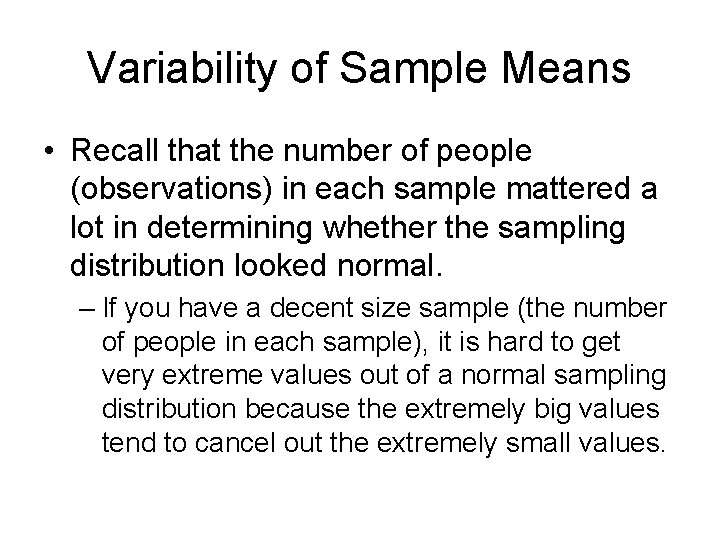 Variability of Sample Means

• Recall that the number of people (observations) in each sample mattered a lot in determining whether the sampling distribution looked normal.

– If you have a decent size sample (the number of people in each sample), it is hard to get very extreme values out of a normal sampling distribution because the extremely big values tend to cancel out the extremely small values.